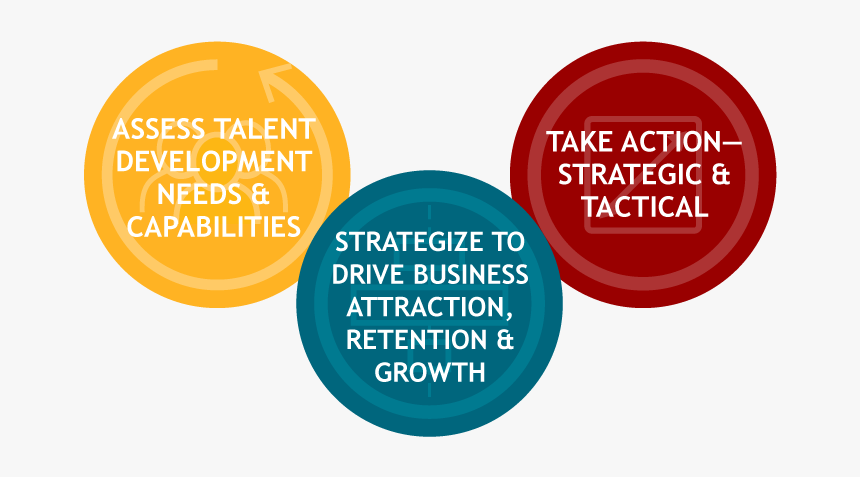 ASSESS TALENT DEVELOPMENT NEEDS & CAPABILITIES

STRATEGIZE TO DRIVE BUSINESS ATTRACTION, RETENTION & GROWTH

TAKE ACTION— STRATEGIC & TACTICAL